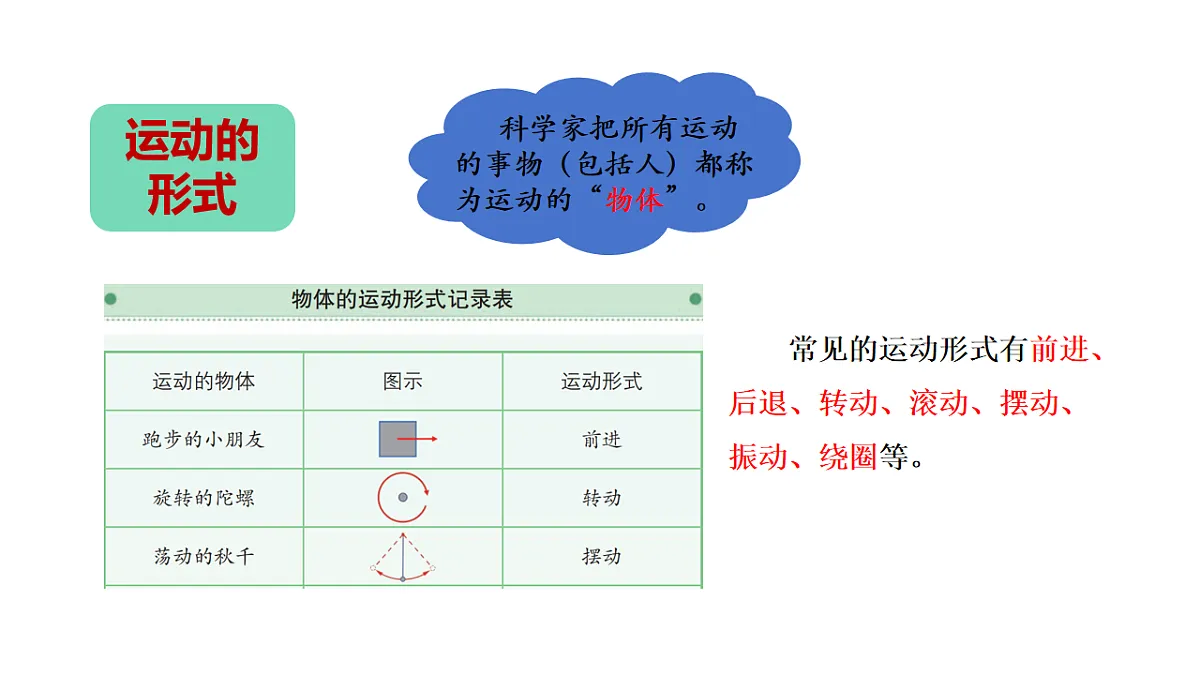 运动的形式

科学家把所有运动的事物（包括人）都称为运动的“物体”。

物体的运动形式记录表

| 运动的物体 | 图示 | 运动形式 |
|---|---|---|
| 跑步的小朋友 | | 前进 |
| 旋转的陀螺 | | 转动 |
| 荡动的秋千 | | 摆动 |

常见的运动形式有前进、后退、转动、滚动、摆动、振动、绕圈等。